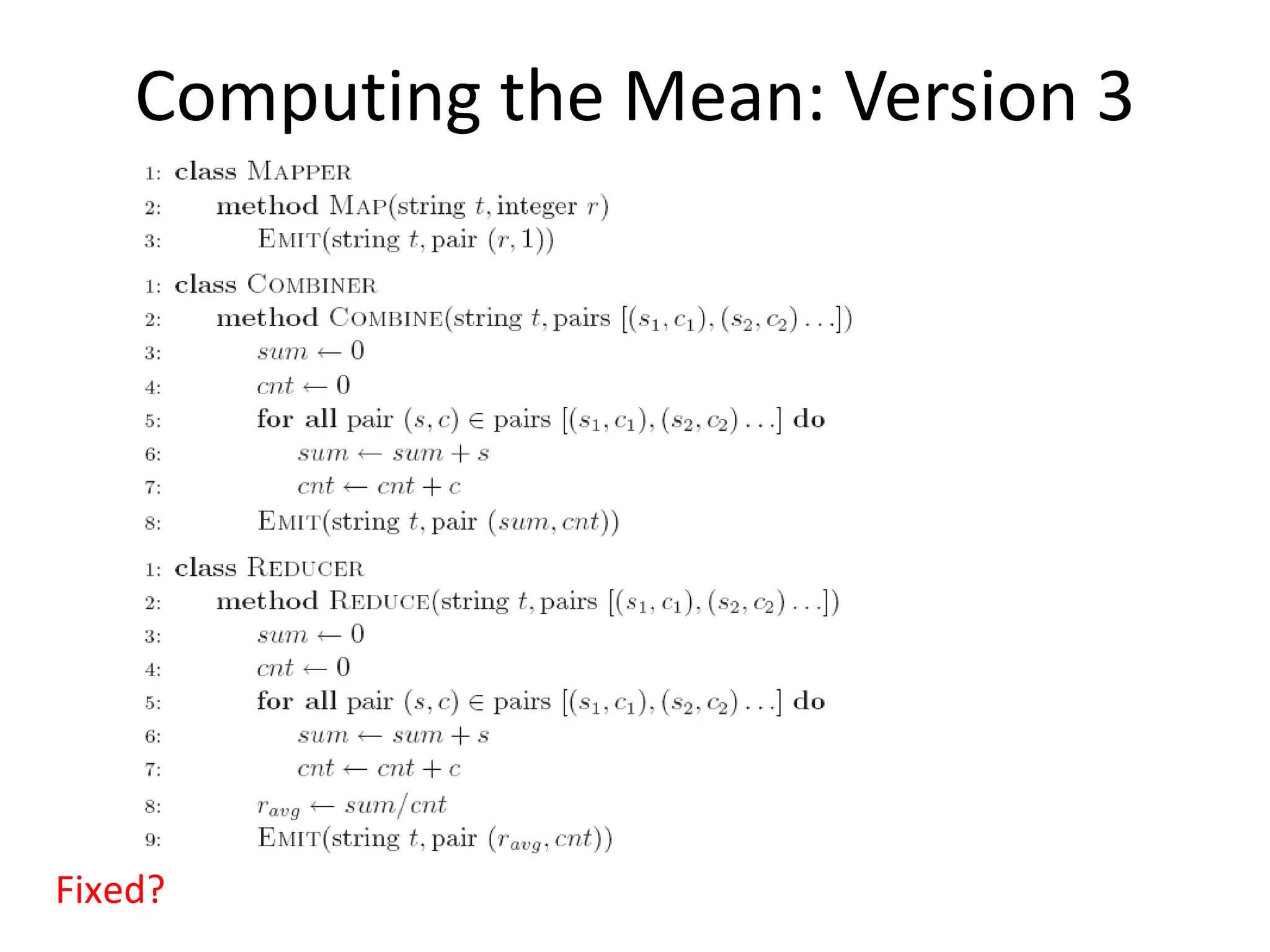 Computing the Mean: Version 3

1: class MAPPER
2: method MAP(string $t$, integer $r$)
3: EMIT(string $t$, pair $(r, 1)$)

1: class COMBINER
2: method COMBINE(string $t$, pairs $[(s_1, c_1), (s_2, c_2) \ldots]$)
3: $sum \leftarrow 0$
4: $cnt \leftarrow 0$
5: for all pair $(s, c) \in$ pairs $[(s_1, c_1), (s_2, c_2) \ldots]$ do
6: $sum \leftarrow sum + s$
7: $cnt \leftarrow cnt + c$
8: EMIT(string $t$, pair $(sum, cnt)$)

1: class REDUCER
2: method REDUCE(string $t$, pairs $[(s_1, c_1), (s_2, c_2) \ldots]$)
3: $sum \leftarrow 0$
4: $cnt \leftarrow 0$
5: for all pair $(s, c) \in$ pairs $[(s_1, c_1), (s_2, c_2) \ldots]$ do
6: $sum \leftarrow sum + s$
7: $cnt \leftarrow cnt + c$
8: $r_{avg} \leftarrow sum/cnt$
9: EMIT(string $t$, pair $(r_{avg}, cnt)$)

Fixed?